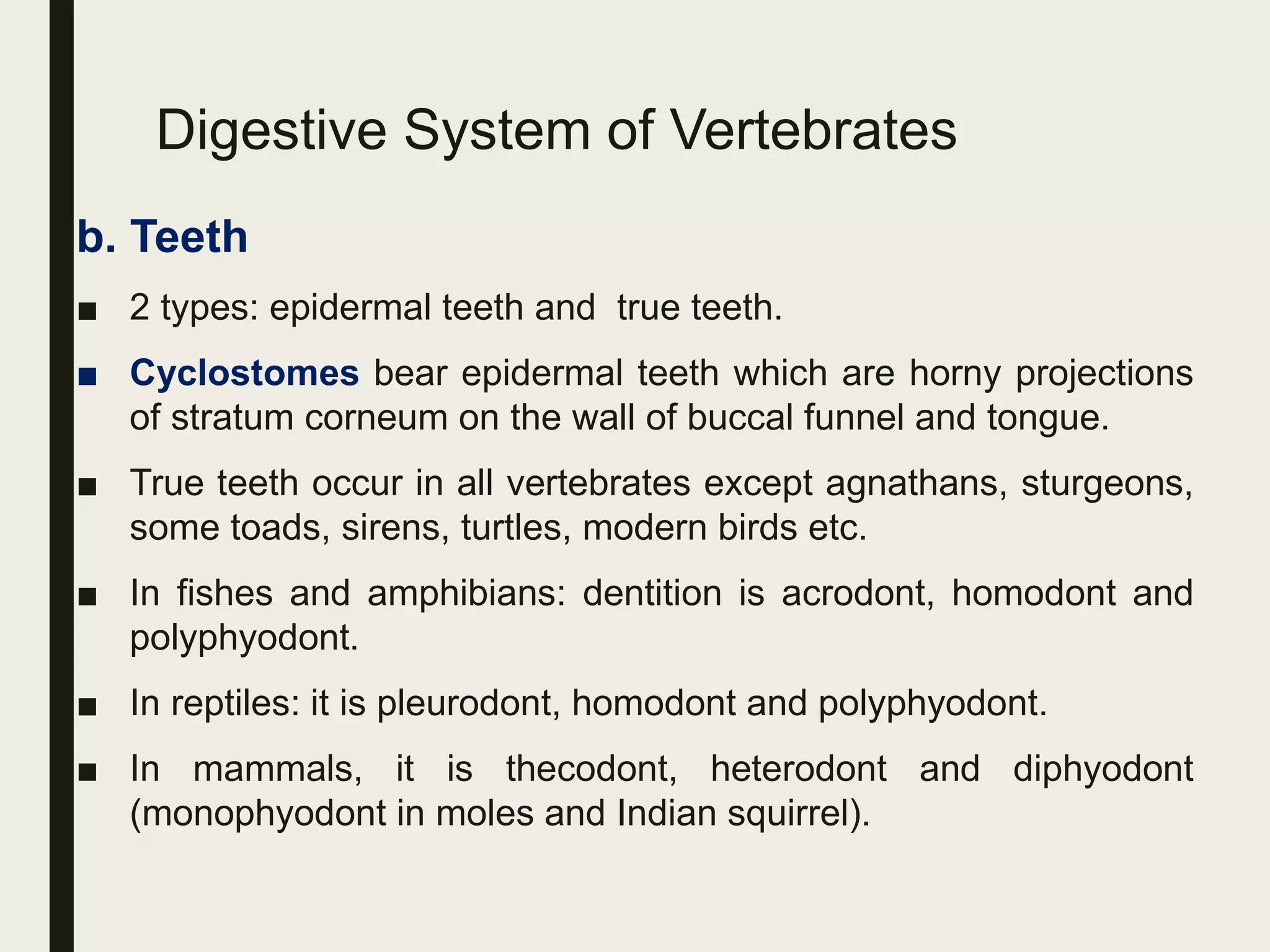 Digestive System of Vertebrates

b. Teeth

■ 2 types: epidermal teeth and  true teeth.

■ Cyclostomes bear epidermal teeth which are horny projections of stratum corneum on the wall of buccal funnel and tongue.

■ True teeth occur in all vertebrates except agnathans, sturgeons, some toads, sirens, turtles, modern birds etc.

■ In fishes and amphibians: dentition is acrodont, homodont and polyphyodont.

■ In reptiles: it is pleurodont, homodont and polyphyodont.

■ In mammals, it is thecodont, heterodont and diphyodont (monophyodont in moles and Indian squirrel).